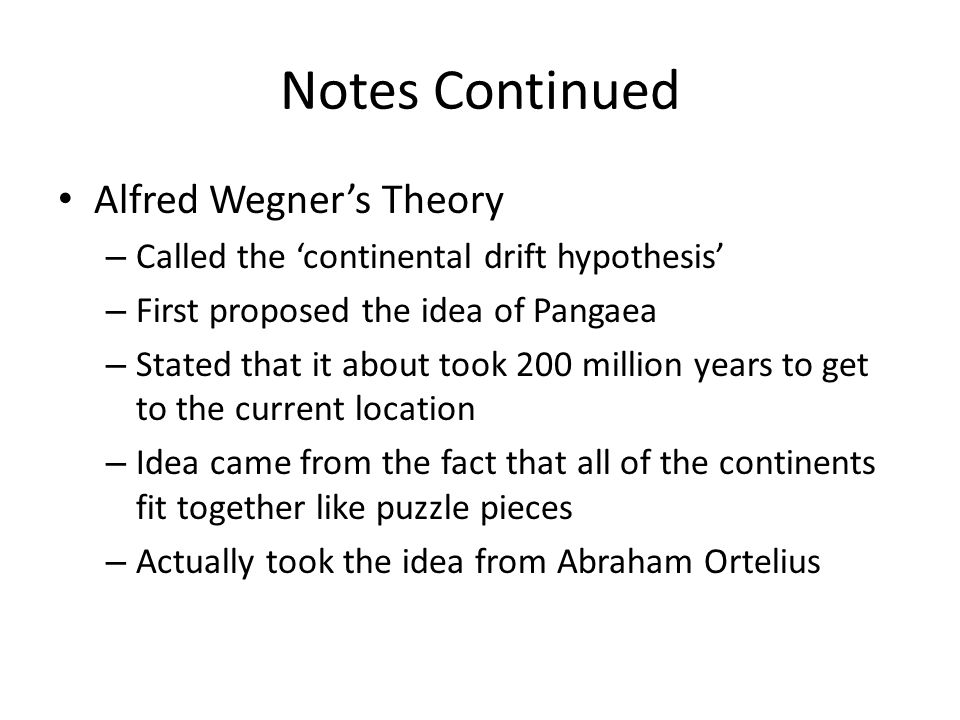 Notes Continued

• Alfred Wegner’s Theory
– Called the ‘continental drift hypothesis’
– First proposed the idea of Pangaea
– Stated that it about took 200 million years to get to the current location
– Idea came from the fact that all of the continents fit together like puzzle pieces
– Actually took the idea from Abraham Ortelius